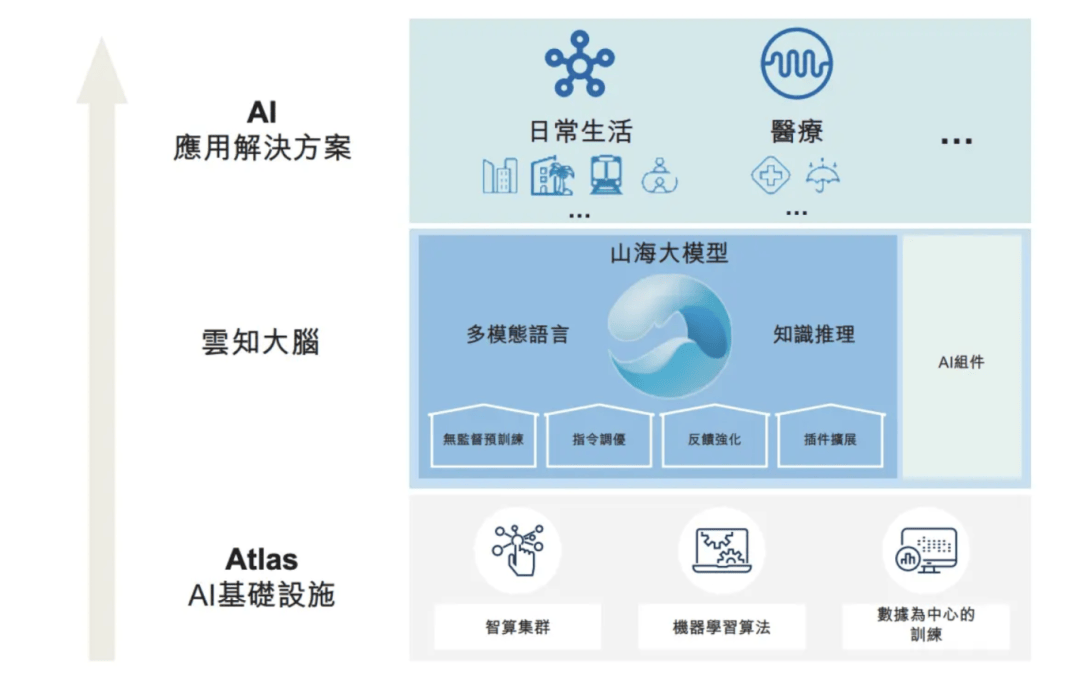 AI
應用解決方案

日常生活

...

醫療

...

...

雲知大腦

山海大模型

多模態語言

知識推理

無監督預訓練

指令調優

反饋強化

插件擴展

AI組件

Atlas
AI基礎設施

智算集群

機器學習算法

數據為中心的訓練